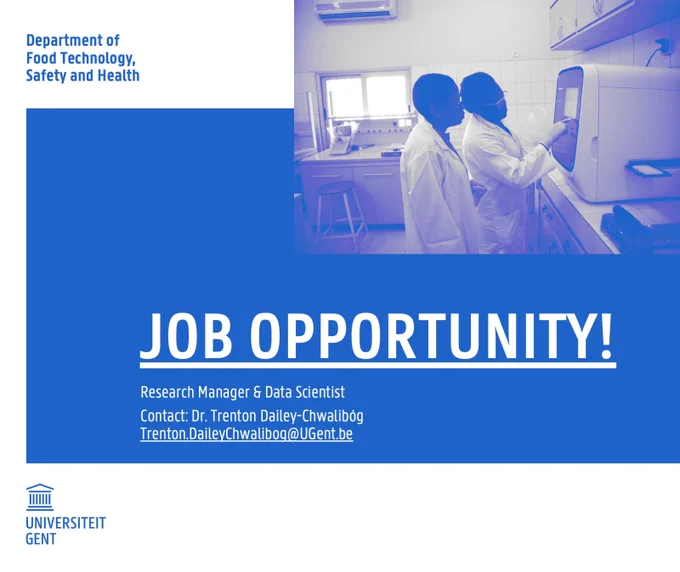 Department of
Food Technology,
Safety and Health

JOB OPPORTUNITY!

Research Manager & Data Scientist

Contact: Dr. Trenton Dailey-Chwalibóg
Trenton.DaileyChwalibog@UGent.be

UNIVERSITEIT
GENT